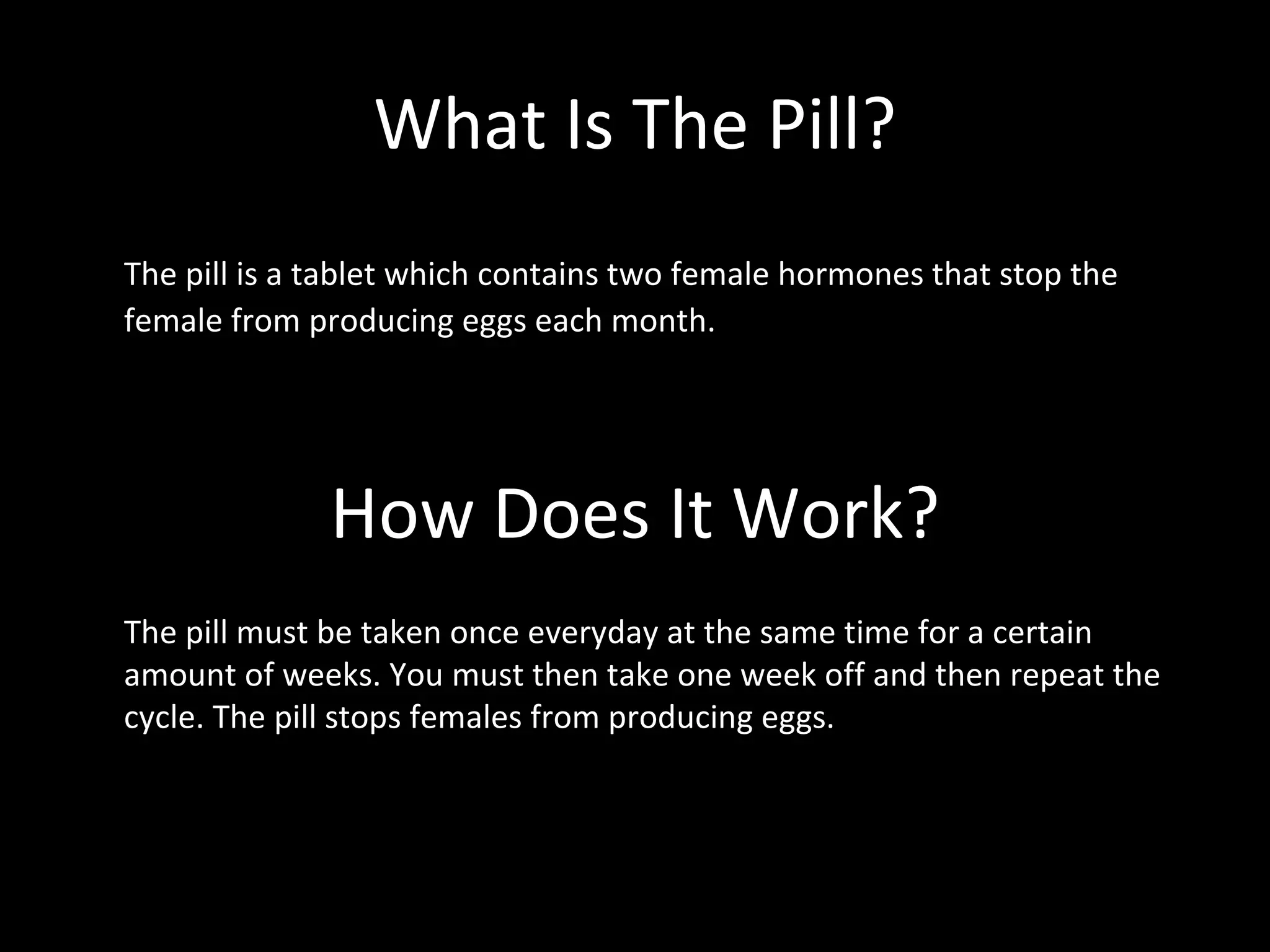 What Is The Pill?

The pill is a tablet which contains two female hormones that stop the female from producing eggs each month.

How Does It Work?

The pill must be taken once everyday at the same time for a certain amount of weeks. You must then take one week off and then repeat the cycle. The pill stops females from producing eggs.